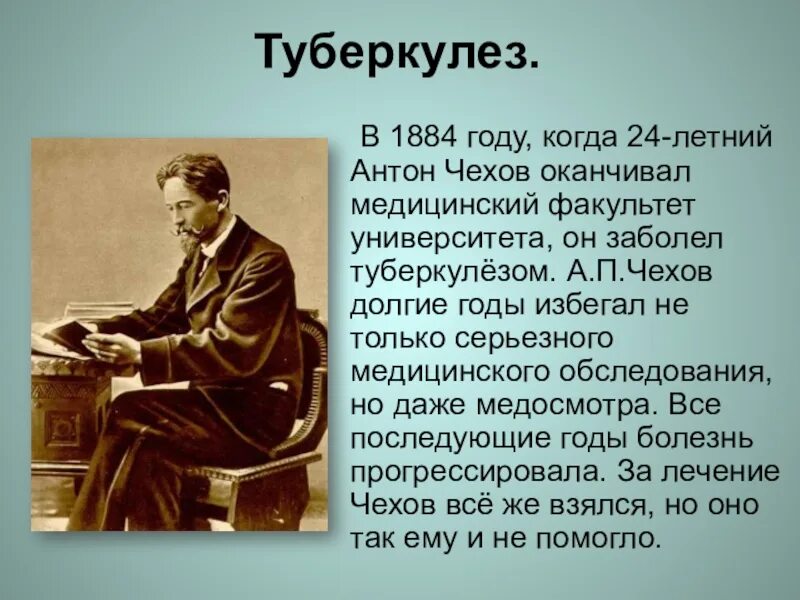 Туберкулез.

В 1884 году, когда 24-летний Антон Чехов оканчивал медицинский факультет университета, он заболел туберкулёзом. А.П.Чехов долгие годы избегал не только серьезного медицинского обследования, но даже медосмотра. Все последующие годы болезнь прогрессировала. За лечение Чехов всё же взялся, но оно так ему и не помогло.